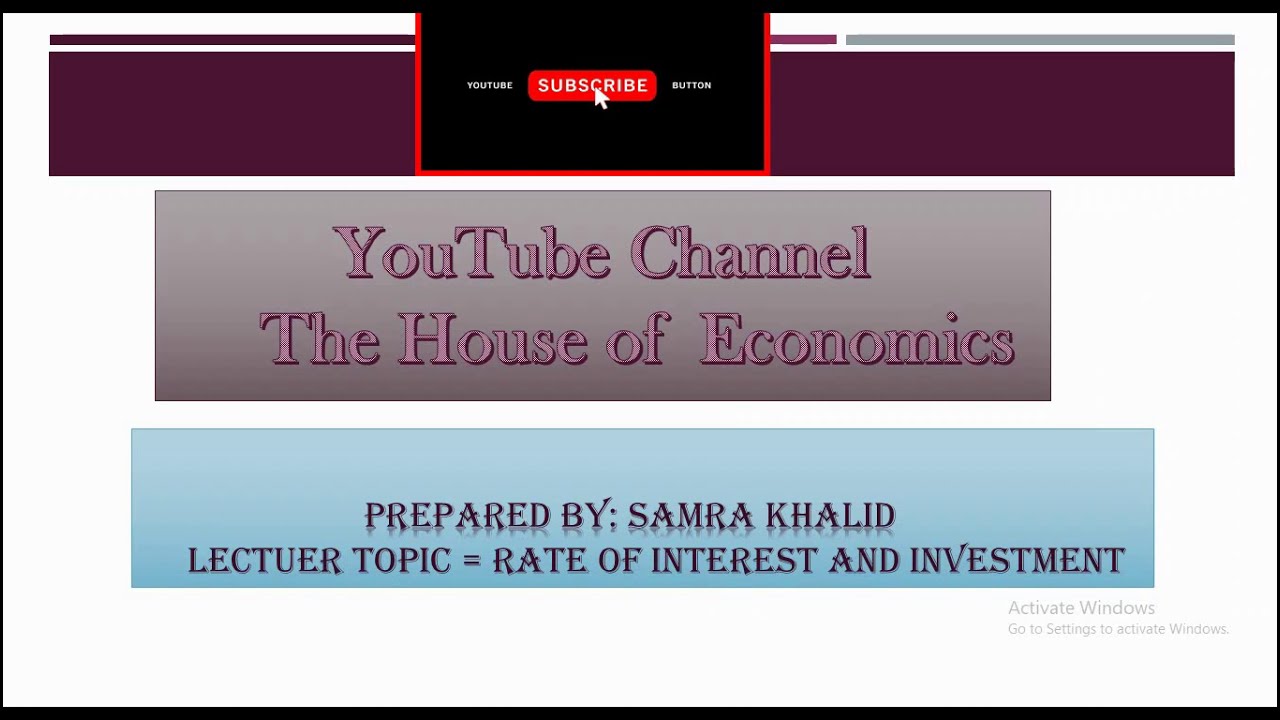 YOUTUBE SUBSCRIBE BUTTON

YouTube Channel
The House of Economics

PREPARED BY: SAMRA KHALID
LECTUER TOPIC = RATE OF INTEREST AND INVESTMENT

Activate Windows
Go to Settings to activate Windows.